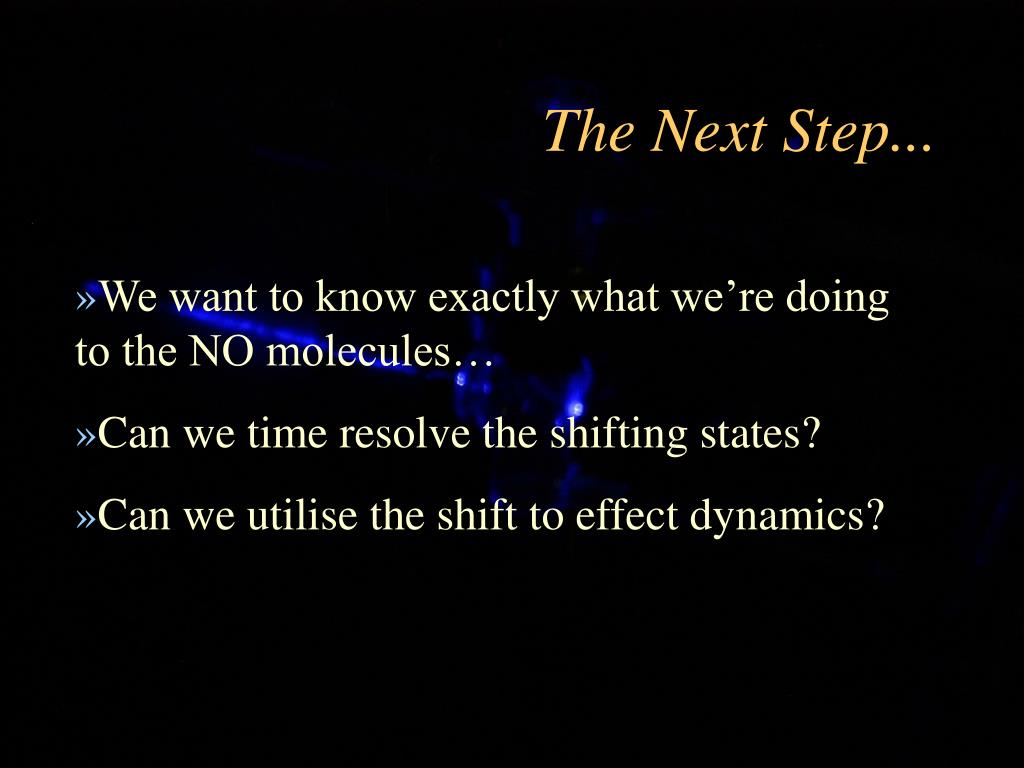 The Next Step...

»We want to know exactly what we’re doing to the NO molecules…

»Can we time resolve the shifting states?

»Can we utilise the shift to effect dynamics?